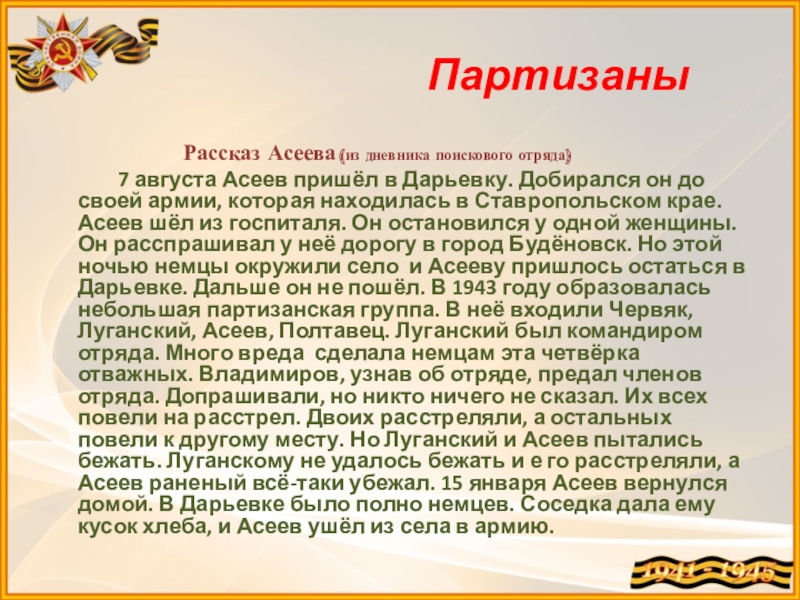 Партизаны

Рассказ Асеева (из дневника поискового отряда)

7 августа Асеев пришёл в Дарьевку. Добирался он до своей армии, которая находилась в Ставропольском крае. Асеев шёл из госпиталя. Он остановился у одной женщины. Он расспрашивал у неё дорогу в город Будёновск. Но этой ночью немцы окружили село и Асееву пришлось остаться в Дарьевке. Дальше он не пошёл. В 1943 году образовалась небольшая партизанская группа. В неё входили Червяк, Луганский, Асеев, Полтавец. Луганский был командиром отряда. Много вреда сделала немцам эта четвёрка отважных. Владимиров, узнав об отряде, предал членов отряда. Допрашивали, но никто ничего не сказал. Их всех повели на расстрел. Двоих расстреляли, а остальных повели к другому месту. Но Луганский и Асеев пытались бежать. Луганскому не удалось бежать и е го расстреляли, а Асеев раненый всё-таки убежал. 15 января Асеев вернулся домой. В Дарьевке было полно немцев. Соседка дала ему кусок хлеба, и Асеев ушёл из села в армию.

1941 - 1945